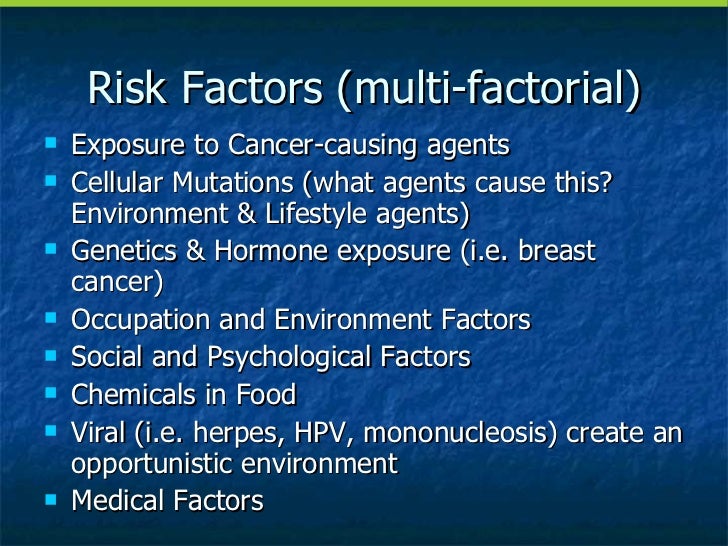 Risk Factors (multi-factorial)

- Exposure to Cancer-causing agents
- Cellular Mutations (what agents cause this? Environment & Lifestyle agents)
- Genetics & Hormone exposure (i.e. breast cancer)
- Occupation and Environment Factors
- Social and Psychological Factors
- Chemicals in Food
- Viral (i.e. herpes, HPV, mononucleosis) create an opportunistic environment
- Medical Factors